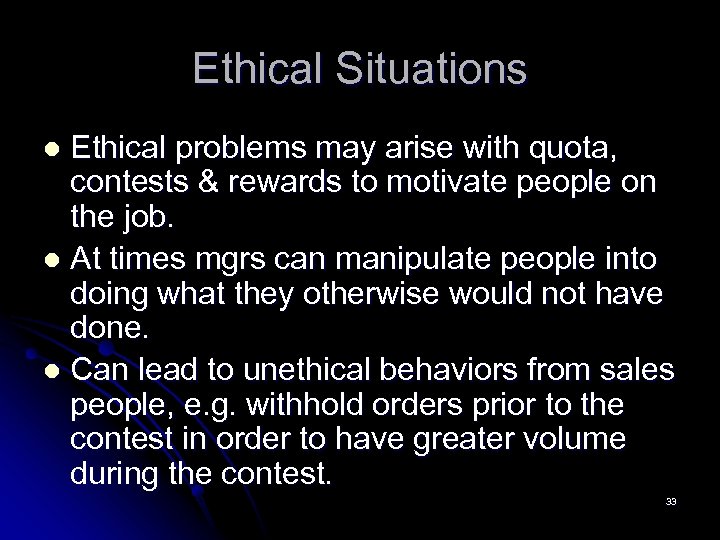 Ethical Situations

- Ethical problems may arise with quota, contests & rewards to motivate people on the job.
- At times mgrs can manipulate people into doing what they otherwise would not have done.
- Can lead to unethical behaviors from sales people, e.g. withhold orders prior to the contest in order to have greater volume during the contest.

33